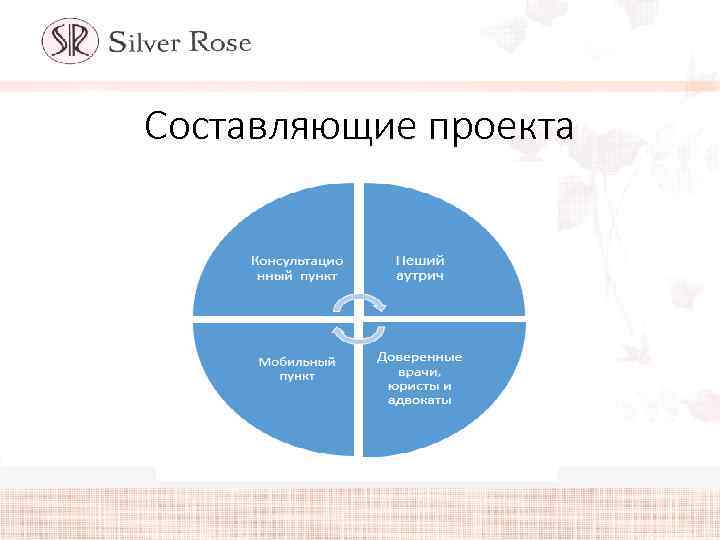 SR Silver Rose

Составляющие проекта

Консультационный пункт

Пеший аутрич

Мобильный пункт

Доверенные врачи, юристы и адвокаты